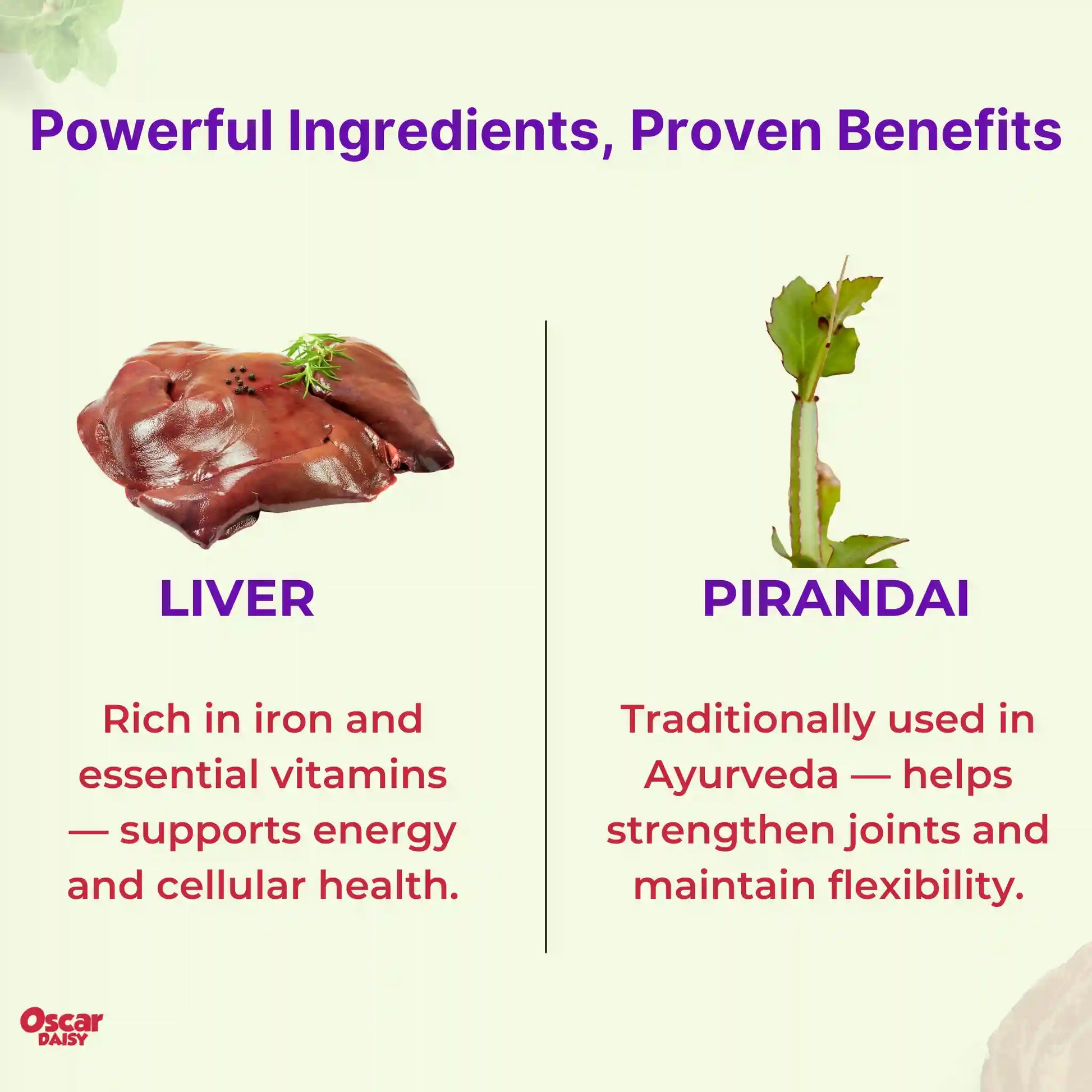 Powerful Ingredients, Proven Benefits

LIVER

Rich in iron and essential vitamins — supports energy and cellular health.

PIRANDAI

Traditionally used in Ayurveda — helps strengthen joints and maintain flexibility.

Oscar DAISY